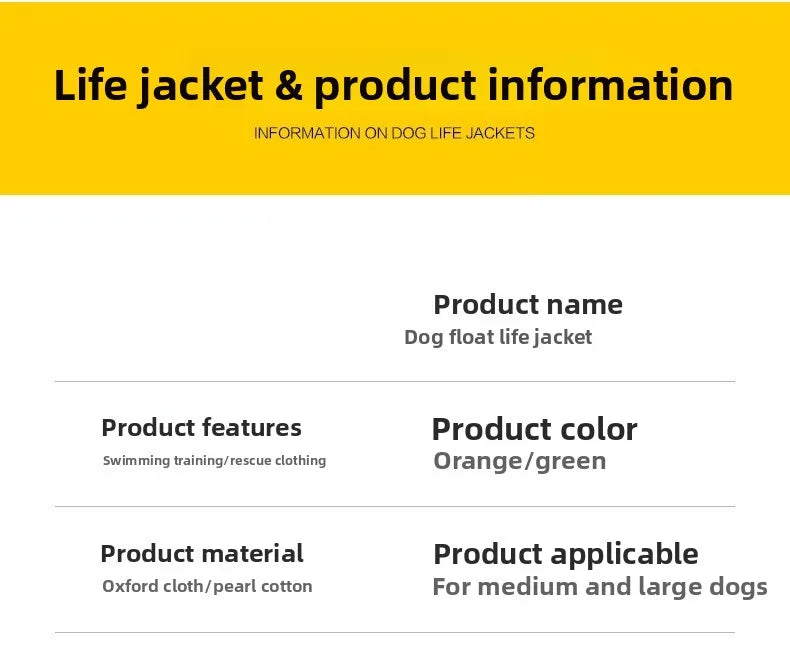 Life jacket & product information

INFORMATION ON DOG LIFE JACKETS

Product name
Dog float life jacket

Product features
Swimming training/rescue clothing

Product color
Orange/green

Product material
Oxford cloth/pearl cotton

Product applicable
For medium and large dogs